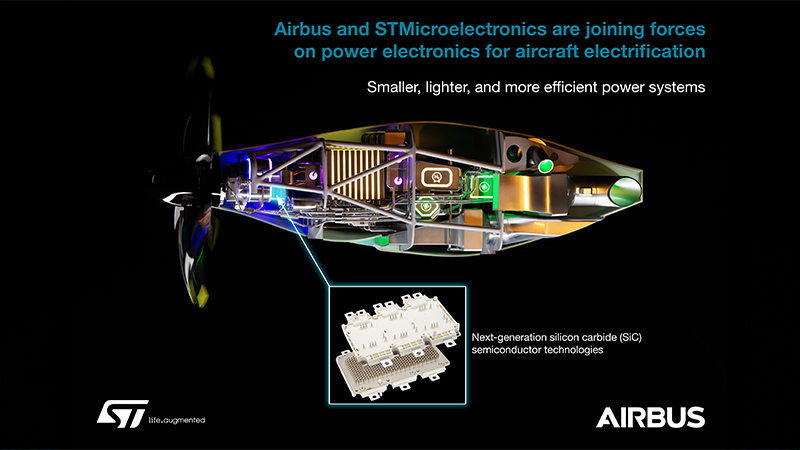 Airbus and STMicroelectronics are joining forces on power electronics for aircraft electrification

Smaller, lighter, and more efficient power systems

Next-generation silicon carbide (SiC) semiconductor technologies

ST life.augmented

AIRBUS